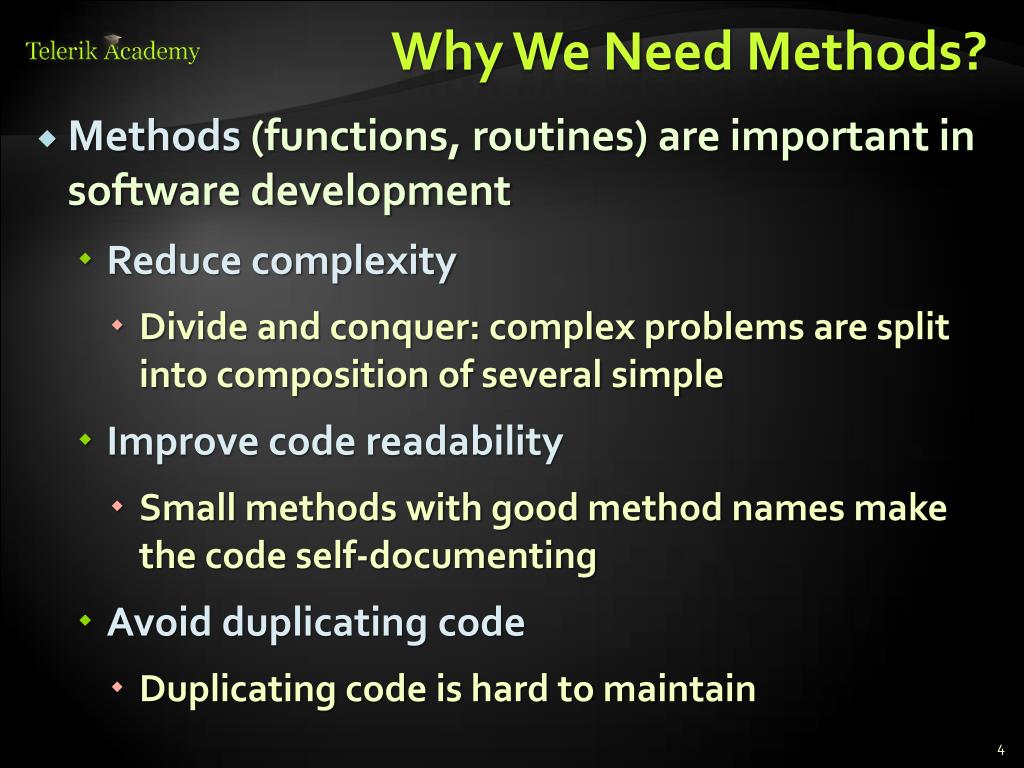 Telerik Academy

Why We Need Methods?

Methods (functions, routines) are important in software development

Reduce complexity

Divide and conquer: complex problems are split into composition of several simple

Improve code readability

Small methods with good method names make the code self-documenting

Avoid duplicating code

Duplicating code is hard to maintain

4